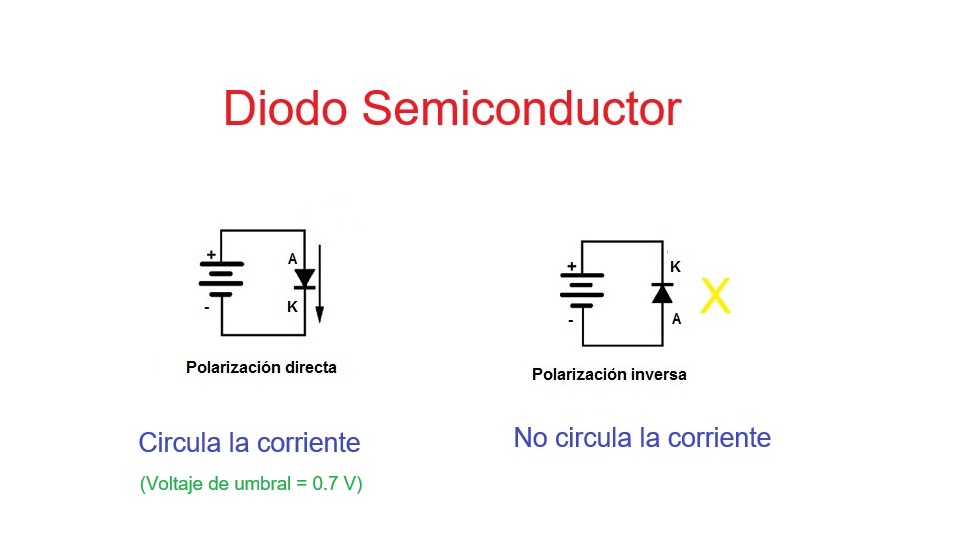 Diodo Semiconductor

+
-
A
K

Polarización directa

Circula la corriente

(Voltaje de umbral = 0.7 V)

+
-
K
A
X

Polarización inversa

No circula la corriente